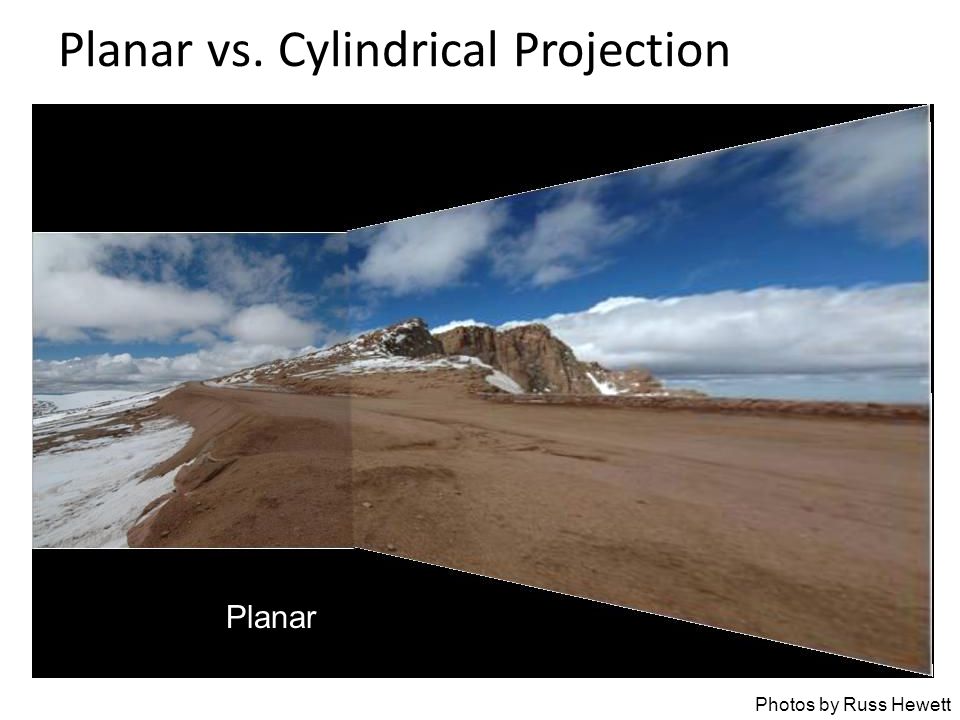 Planar vs. Cylindrical Projection

Planar

Photos by Russ Hewett